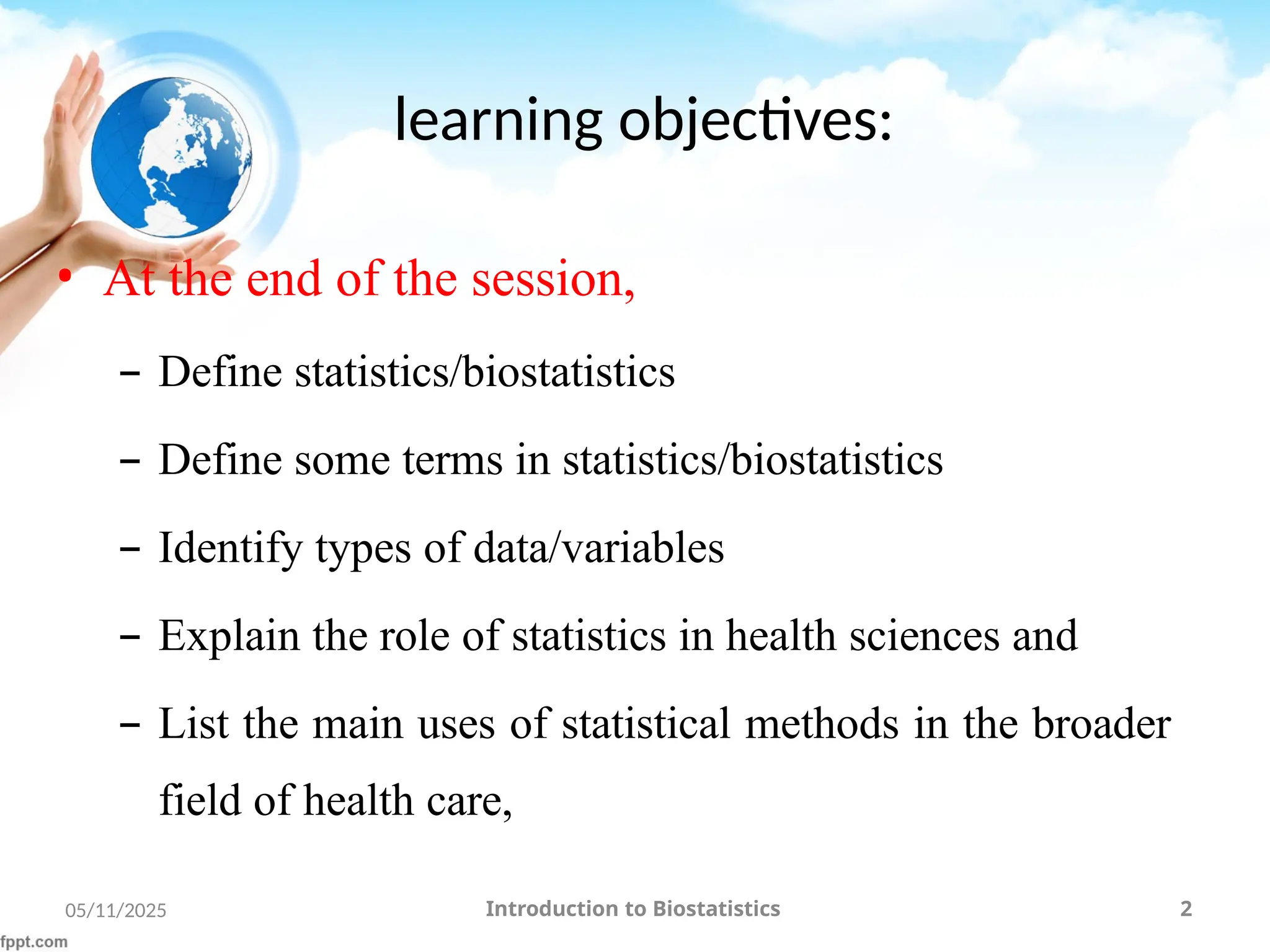 learning objectives:

• At the end of the session,

– Define statistics/biostatistics

– Define some terms in statistics/biostatistics

– Identify types of data/variables

– Explain the role of statistics in health sciences and

– List the main uses of statistical methods in the broader field of health care,

05/11/2025

Introduction to Biostatistics

2

fppt.com